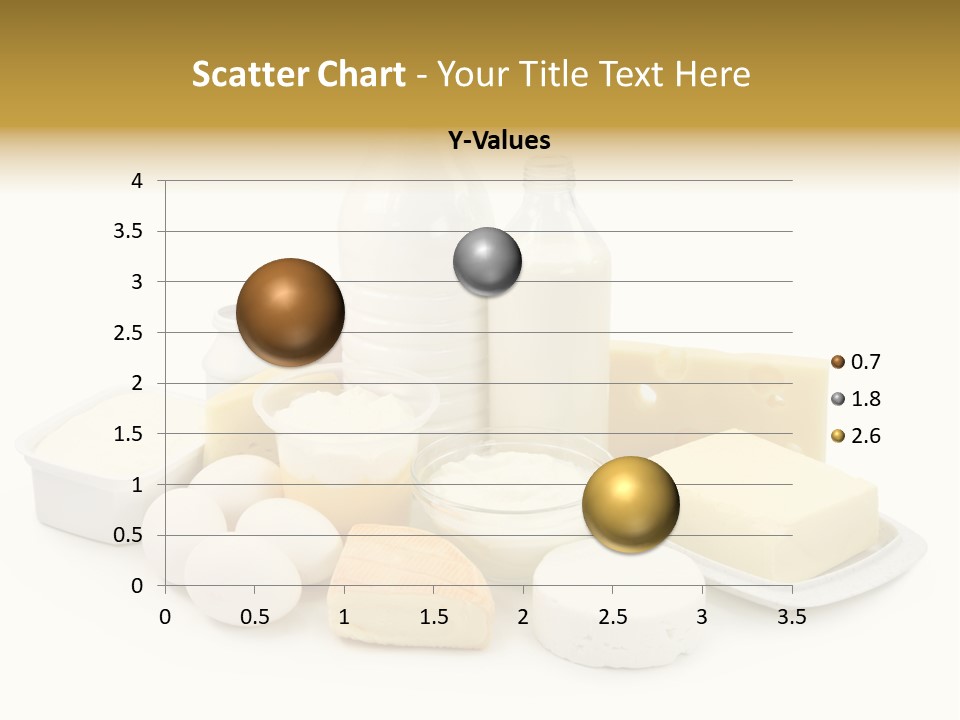 Scatter Chart - Your Title Text Here

Y-Values

4
3.5
3
2.5
2
1.5
1
0.5
0

0 0.5 1 1.5 2 2.5 3 3.5

0.7
1.8
2.6